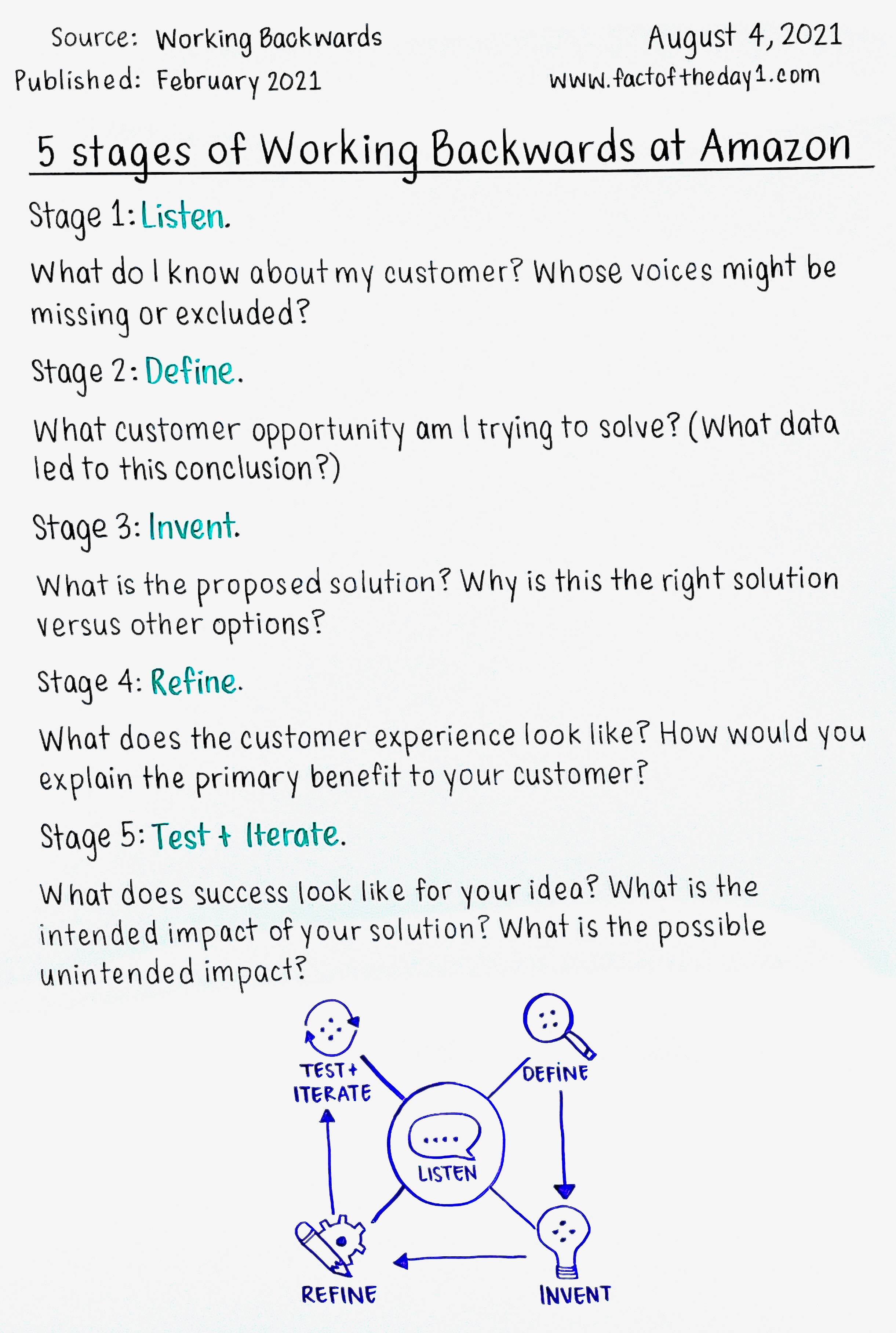 Source: Working Backwards
Published: February 2021

August 4, 2021
www.factoftheday1.com

5 stages of Working Backwards at Amazon

Stage 1: Listen.

What do I know about my customer? Whose voices might be missing or excluded?

Stage 2: Define.

What customer opportunity am I trying to solve? (What data led to this conclusion?)

Stage 3: Invent.

What is the proposed solution? Why is this the right solution versus other options?

Stage 4: Refine.

What does the customer experience look like? How would you explain the primary benefit to your customer?

Stage 5: Test + Iterate.

What does success look like for your idea? What is the intended impact of your solution? What is the possible unintended impact?

TEST + ITERATE
DEFINE
LISTEN
REFINE
INVENT